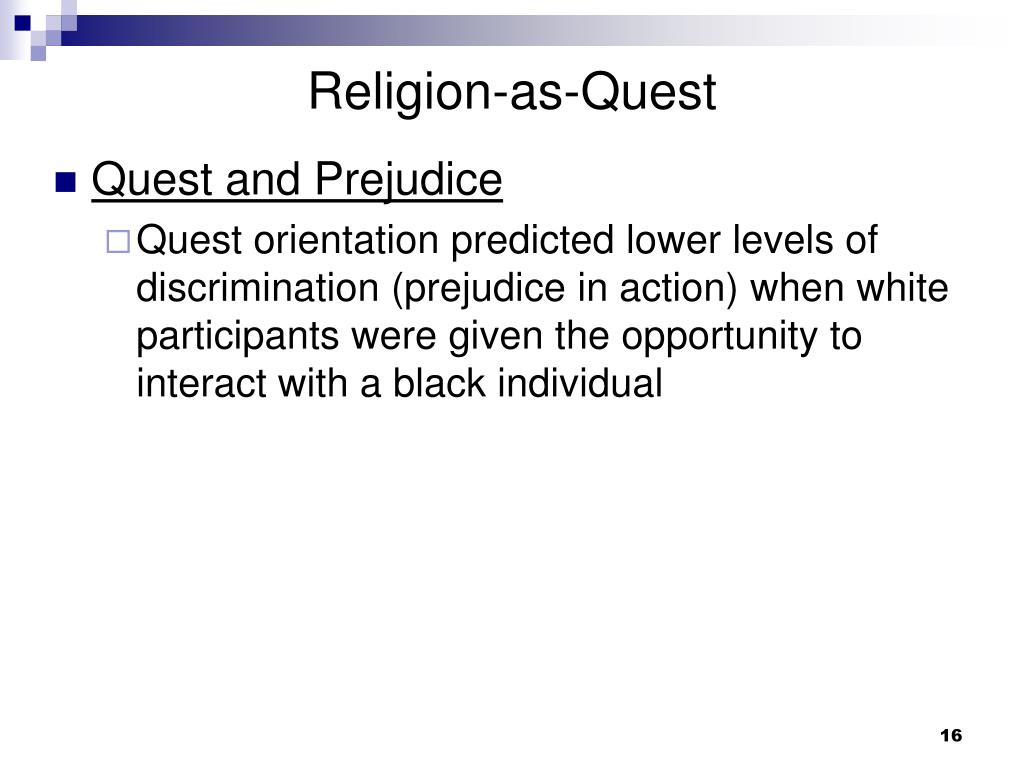 Religion-as-Quest

Quest and Prejudice

Quest orientation predicted lower levels of discrimination (prejudice in action) when white participants were given the opportunity to interact with a black individual

16